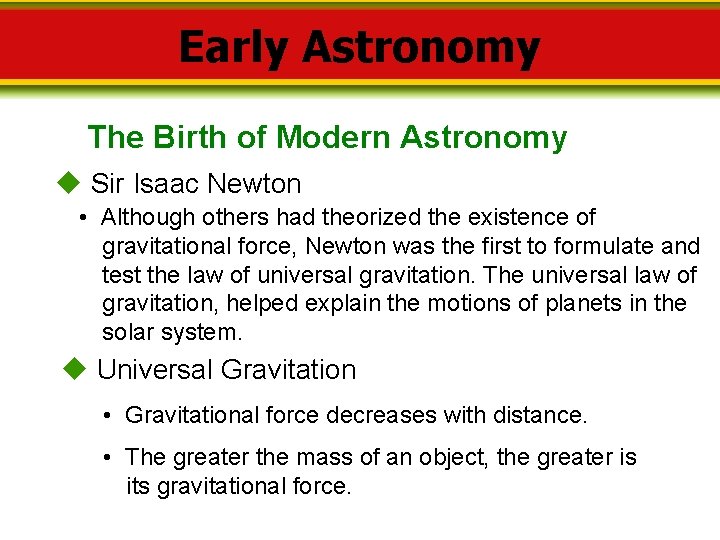 Early Astronomy

The Birth of Modern Astronomy

◆ Sir Isaac Newton

• Although others had theorized the existence of gravitational force, Newton was the first to formulate and test the law of universal gravitation. The universal law of gravitation, helped explain the motions of planets in the solar system.

◆ Universal Gravitation

• Gravitational force decreases with distance.

• The greater the mass of an object, the greater is its gravitational force.